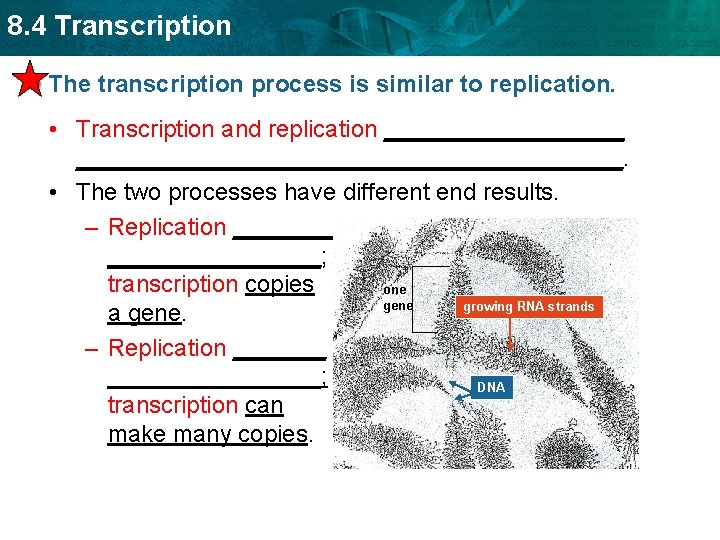 8.4 Transcription

The transcription process is similar to replication.

• Transcription and replication ____________________ ______________________________________________.

• The two processes have different end results.

– Replication ________ __________________; transcription copies a gene.

– Replication ________ __________________; transcription can make many copies.

one gene

growing RNA strands

DNA